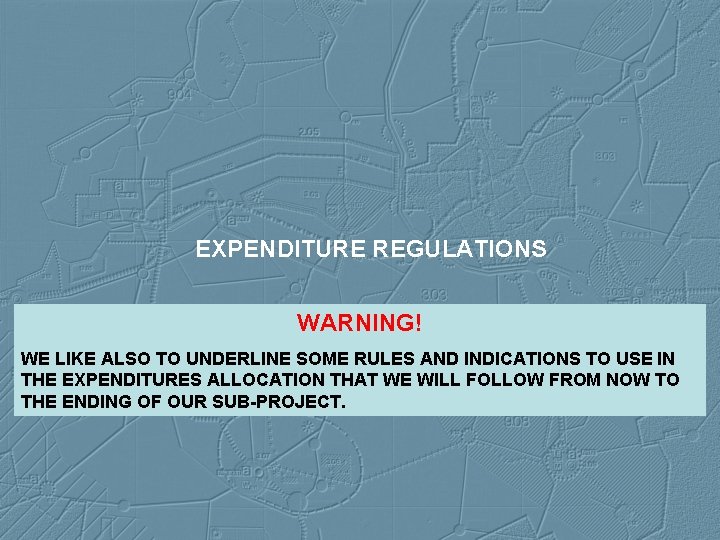 EXPENDITURE REGULATIONS

WARNING!

WE LIKE ALSO TO UNDERLINE SOME RULES AND INDICATIONS TO USE IN THE EXPENDITURES ALLOCATION THAT WE WILL FOLLOW FROM NOW TO THE ENDING OF OUR SUB-PROJECT.